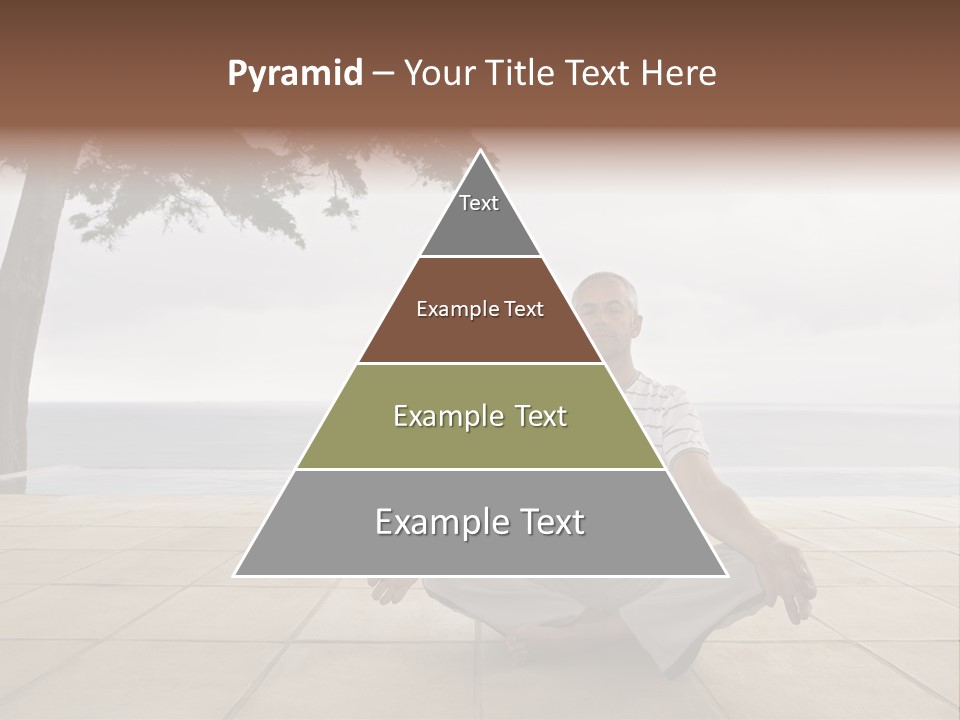 Pyramid – Your Title Text Here

Text

Example Text

Example Text

Example Text